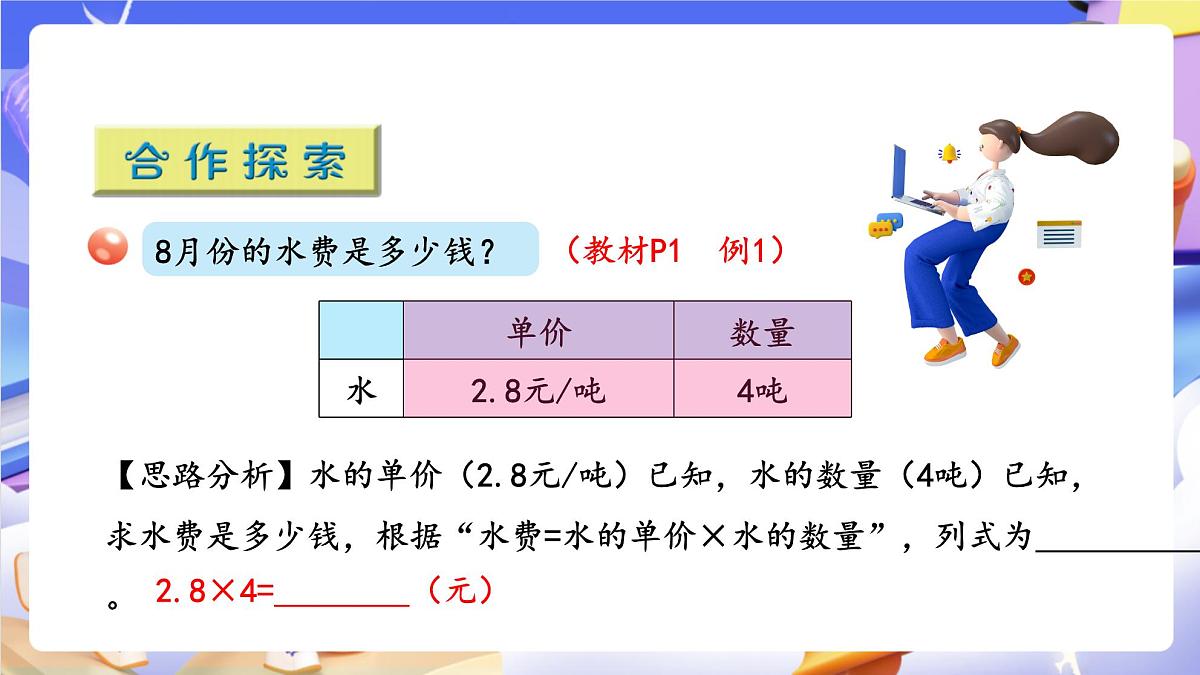 合作探索

8月份的水费是多少钱？ （教材P1 例1）

| | 单价 | 数量 |
|---|---|---|
| 水 | 2.8元/吨 | 4吨 |

【思路分析】水的单价（2.8元/吨）已知，水的数量（4吨）已知，求水费是多少钱，根据“水费=水的单价×水的数量”，列式为__________。 2.8×4=________（元）